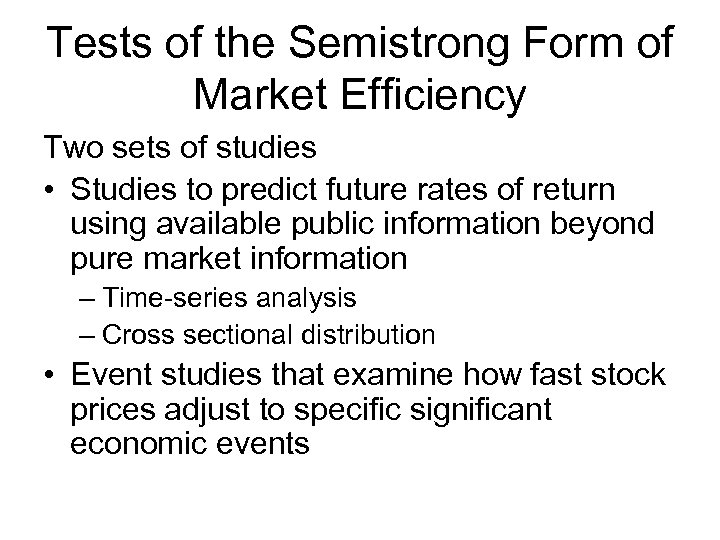 Tests of the Semistrong Form of Market Efficiency

Two sets of studies

• Studies to predict future rates of return using available public information beyond pure market information

– Time-series analysis

– Cross sectional distribution

• Event studies that examine how fast stock prices adjust to specific significant economic events